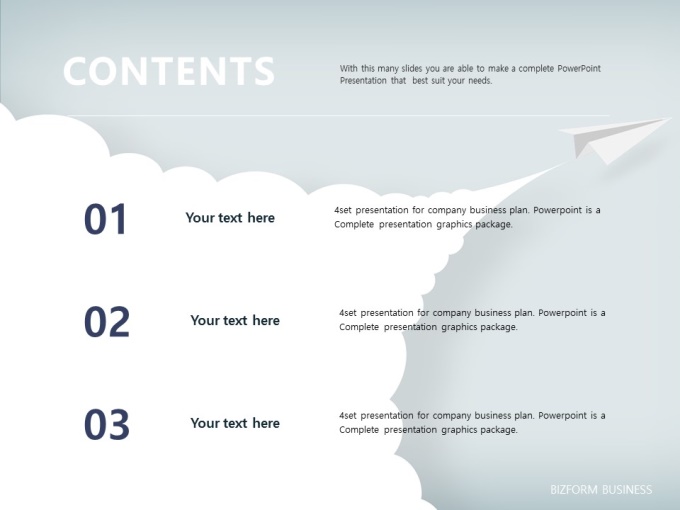 CONTENTS

With this many slides you are able to make a complete PowerPoint Presentation that best suit your needs.

01

Your text here

4set presentation for company business plan. Powerpoint is a Complete presentation graphics package.

02

Your text here

4set presentation for company business plan. Powerpoint is a Complete presentation graphics package.

03

Your text here

4set presentation for company business plan. Powerpoint is a Complete presentation graphics package.

BIZFORM BUSINESS